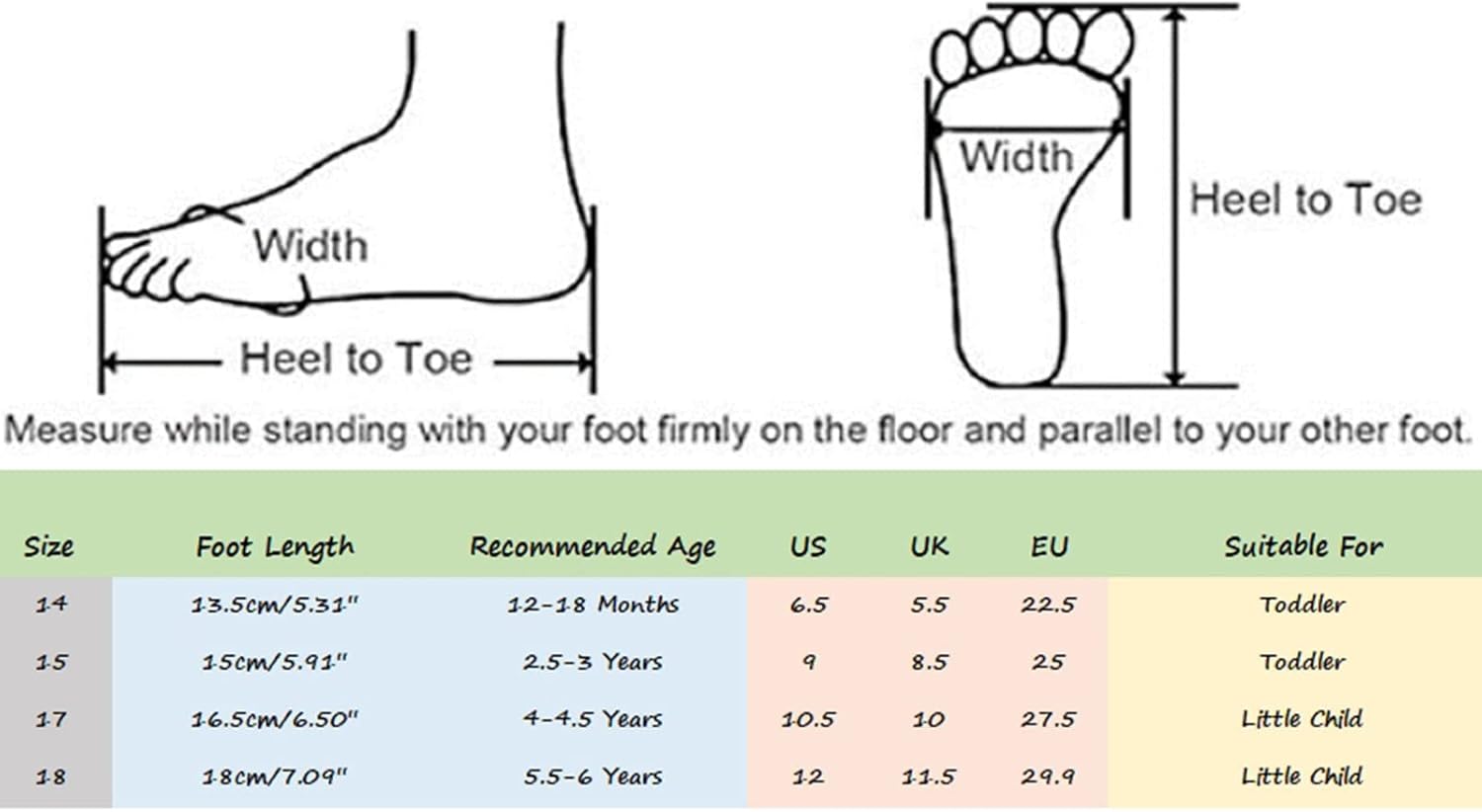 Width

Heel to Toe

Width

Heel to Toe

Measure while standing with your foot firmly on the floor and parallel to your other foot.

| Size | Foot Length | Recommended Age | US | UK | EU | Suitable For |
|---|---|---|---|---|---|---|
| 14 | 13.5cm/5.31" | 12-18 Months | 6.5 | 5.5 | 22.5 | Toddler |
| 15 | 15cm/5.91" | 2.5-3 Years | 9 | 8.5 | 25 | Toddler |
| 17 | 16.5cm/6.50" | 4-4.5 Years | 10.5 | 10 | 27.5 | Little Child |
| 18 | 18cm/7.09" | 5.5-6 Years | 12 | 11.5 | 29.9 | Little Child |